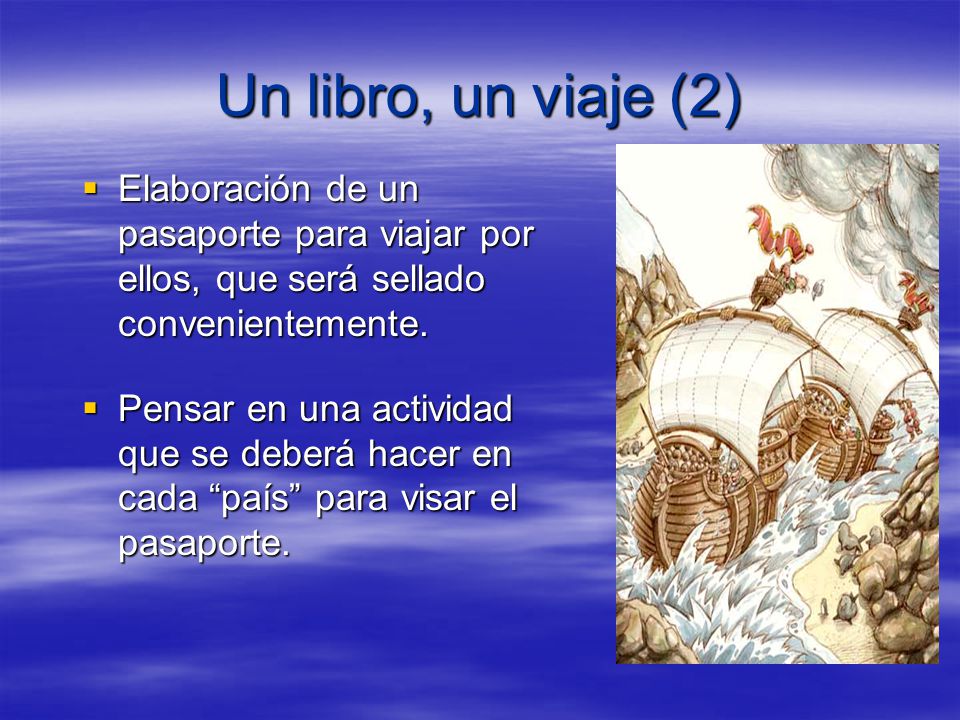 Un libro, un viaje (2)

▪ Elaboración de un pasaporte para viajar por ellos, que será sellado convenientemente.

▪ Pensar en una actividad que se deberá hacer en cada “país” para visar el pasaporte.